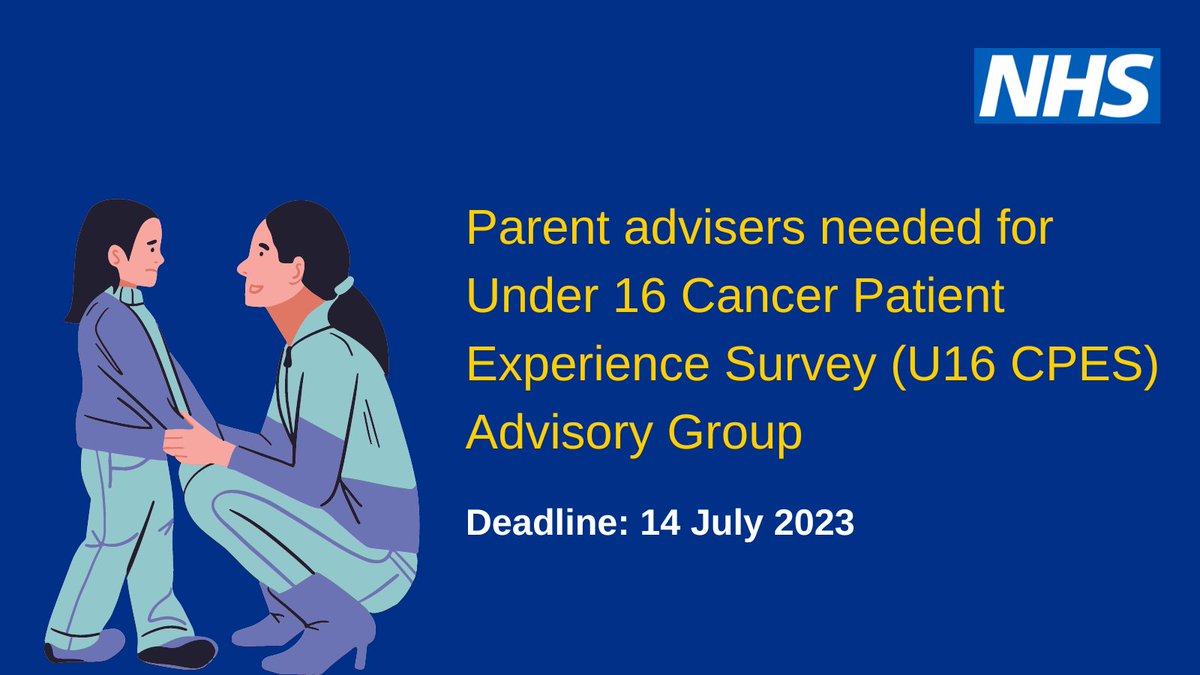 NHS

Parent advisers needed for Under 16 Cancer Patient Experience Survey (U16 CPES) Advisory Group

Deadline: 14 July 2023